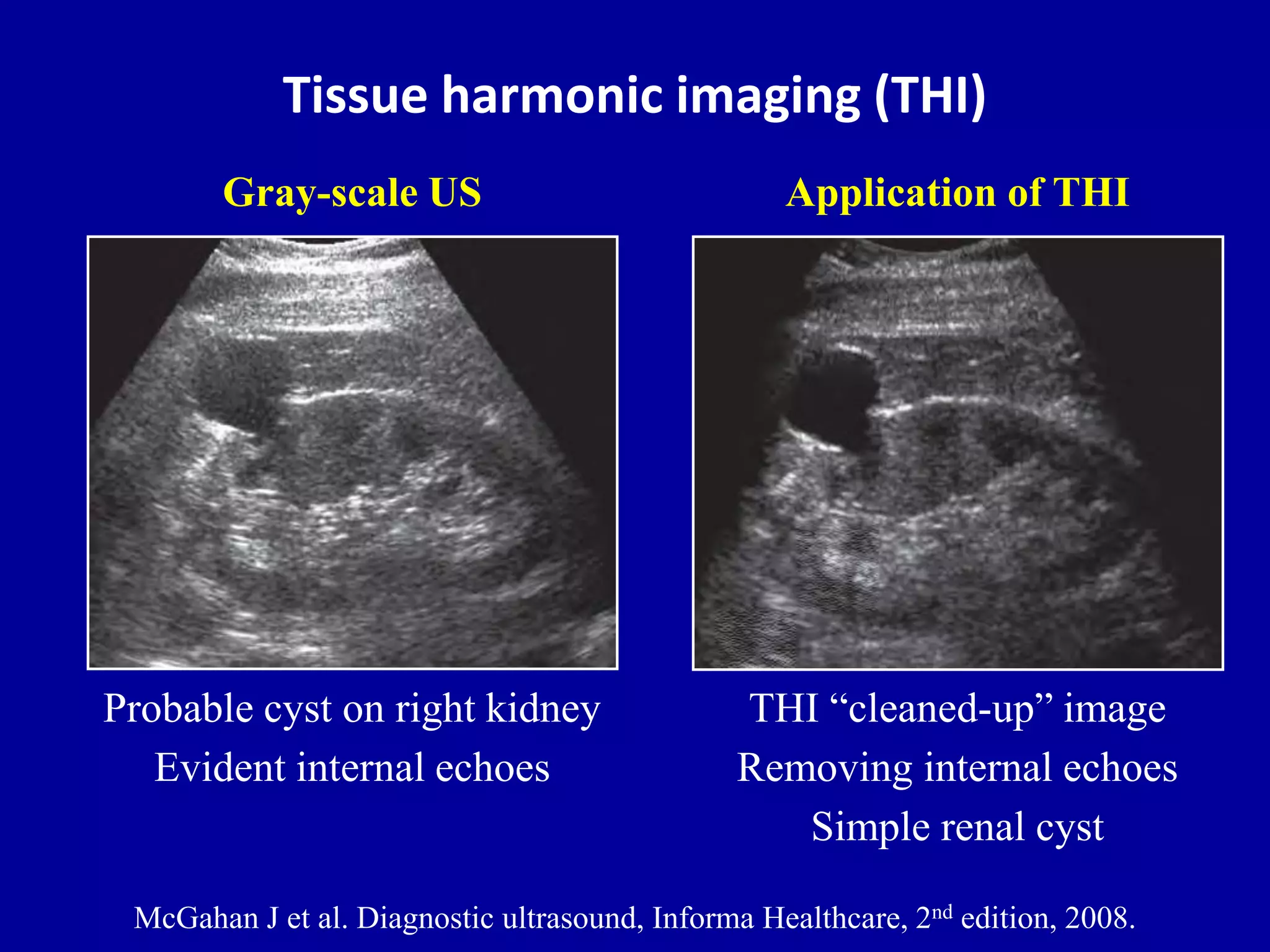 Tissue harmonic imaging (THI)

Gray-scale US

Probable cyst on right kidney
Evident internal echoes

Application of THI

THI “cleaned-up” image
Removing internal echoes
Simple renal cyst

McGahan J et al. Diagnostic ultrasound, Informa Healthcare, 2$^{nd}$ edition, 2008.